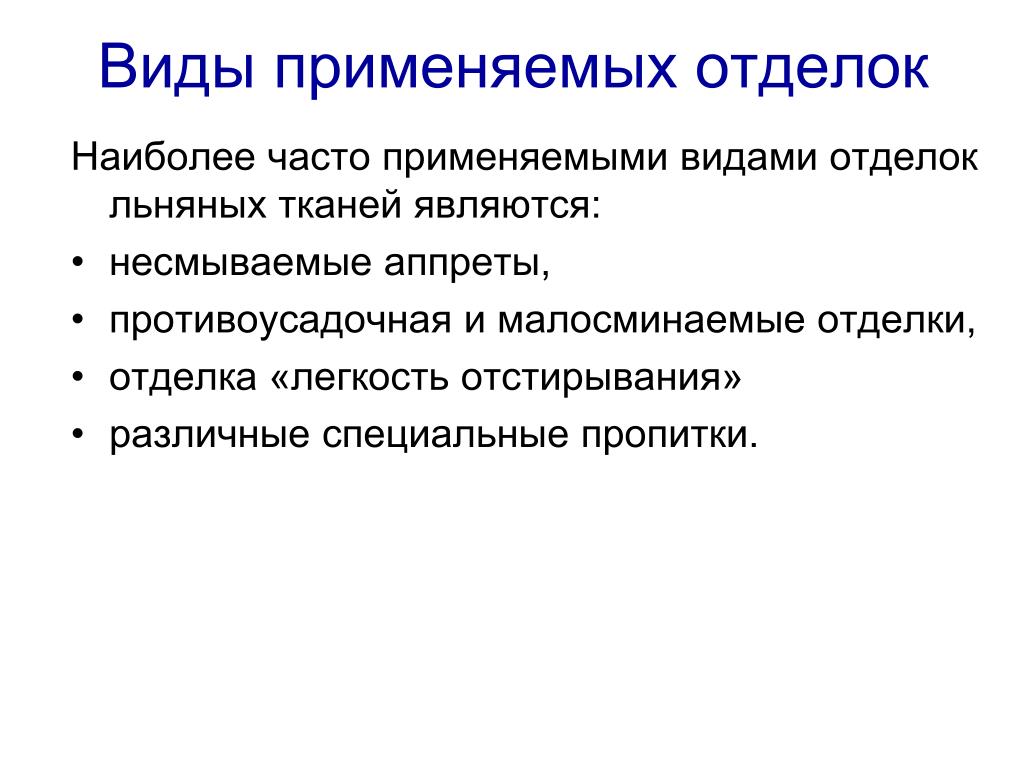 Виды применяемых отделок

Наиболее часто применяемыми видами отделок льняных тканей являются:

• несмываемые аппреты,
• противоусадочная и малосминаемые отделки,
• отделка «легкость отстирывания»
• различные специальные пропитки.